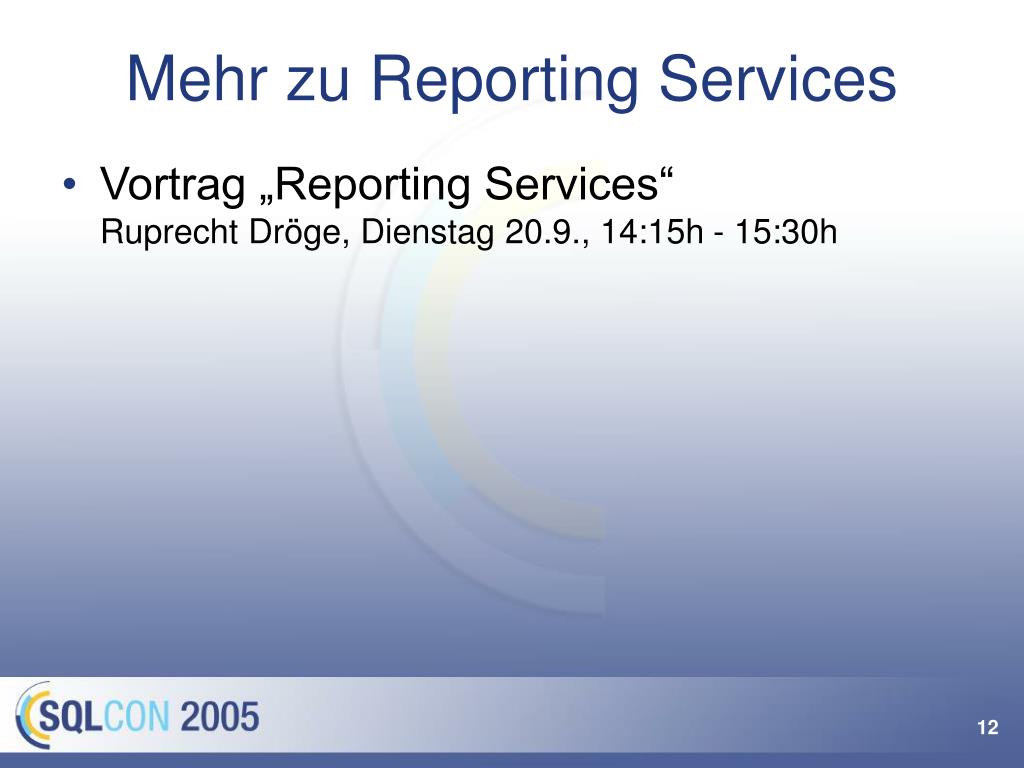 Mehr zu Reporting Services

• Vortrag „Reporting Services“
Ruprecht Dröge, Dienstag 20.9., 14:15h - 15:30h

SQLCON 2005

12